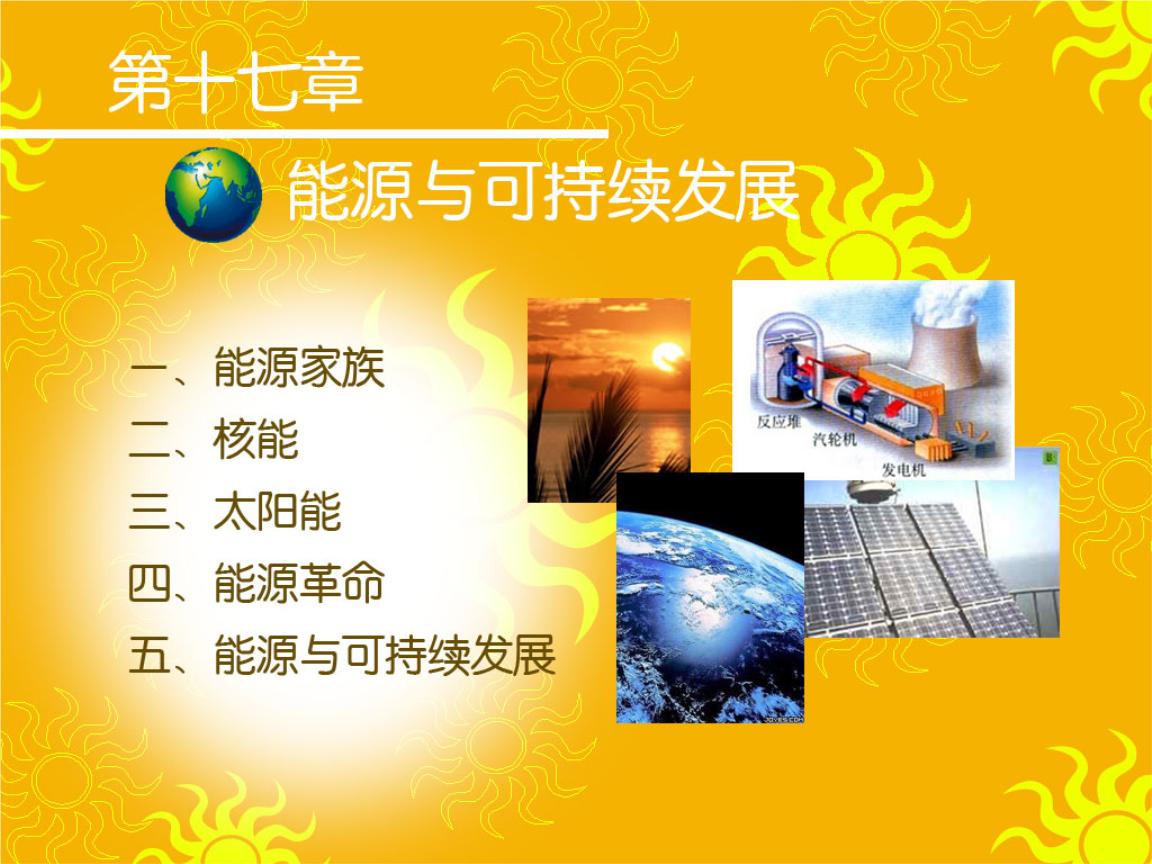 第十七章

能源与可持续发展

一、能源家族
二、核能
三、太阳能
四、能源革命
五、能源与可持续发展

反应堆
汽轮机
发电机